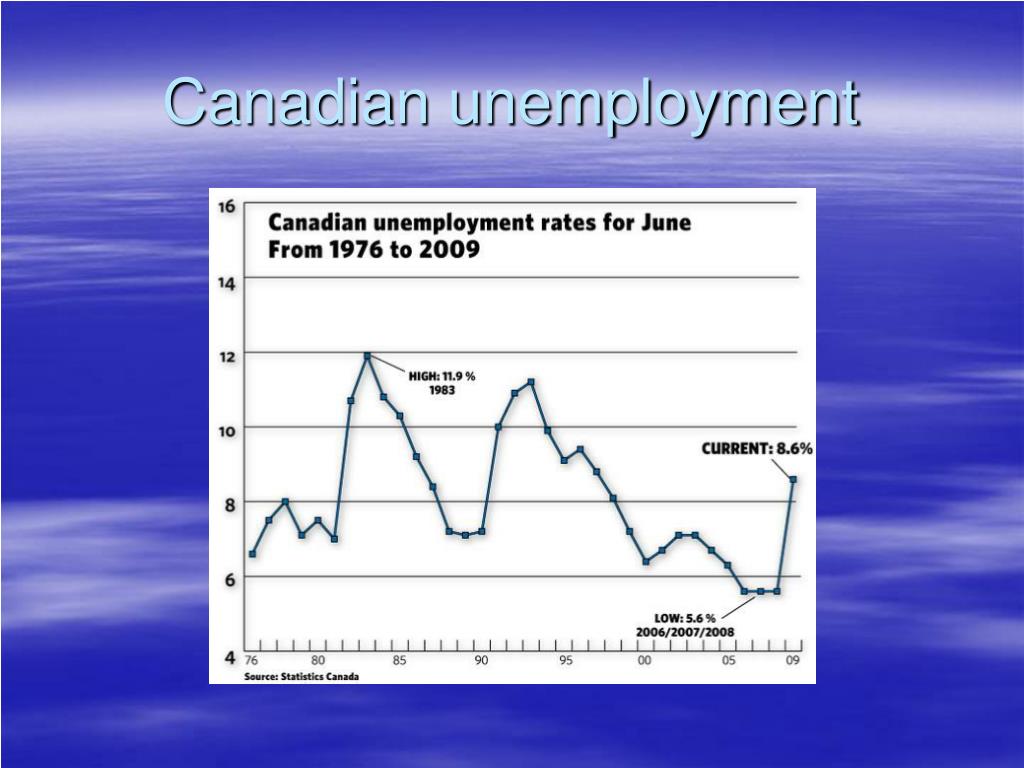 Canadian unemployment

Canadian unemployment rates for June
From 1976 to 2009

16
14
12
10
8
6
4

HIGH: 11.9 %
1983

CURRENT: 8.6%

LOW: 5.6 %
2006/2007/2008

76 80 85 90 95 00 05 09

Source: Statistics Canada